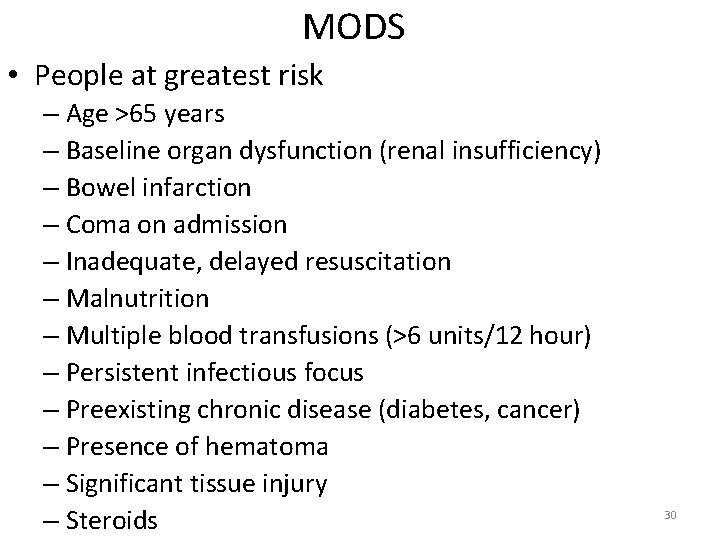 MODS

• People at greatest risk
– Age >65 years
– Baseline organ dysfunction (renal insufficiency)
– Bowel infarction
– Coma on admission
– Inadequate, delayed resuscitation
– Malnutrition
– Multiple blood transfusions (>6 units/12 hour)
– Persistent infectious focus
– Preexisting chronic disease (diabetes, cancer)
– Presence of hematoma
– Significant tissue injury
– Steroids

30